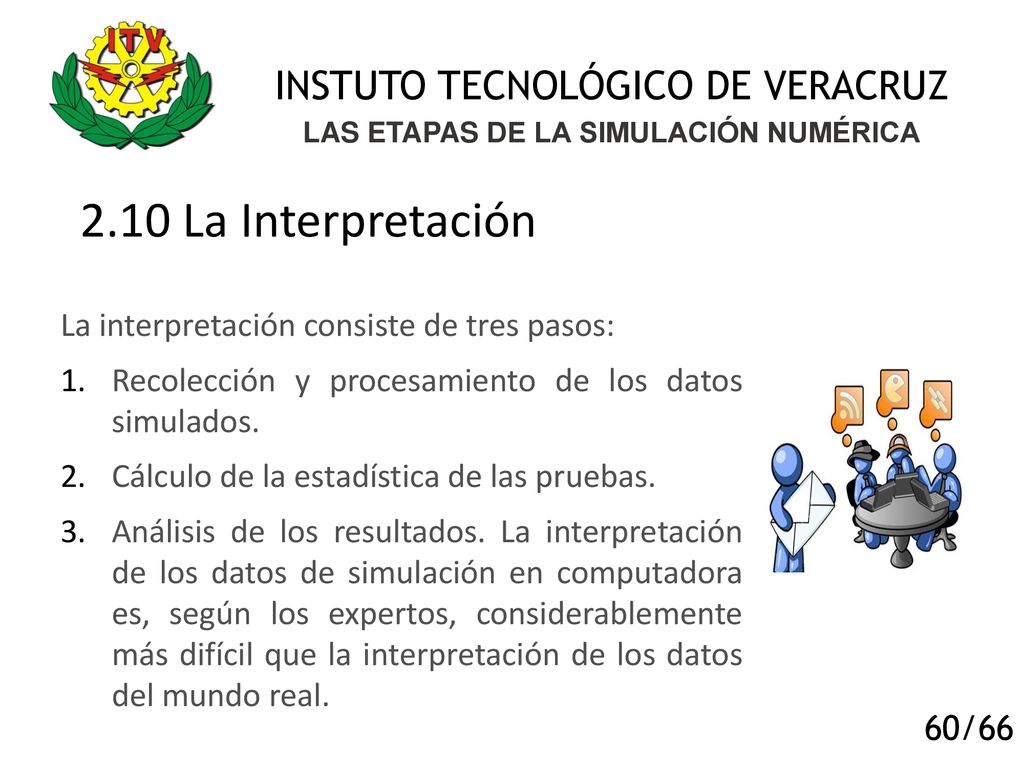 ITV

INSTUTO TECNOLÓGICO DE VERACRUZ
LAS ETAPAS DE LA SIMULACIÓN NUMÉRICA

2.10 La Interpretación

La interpretación consiste de tres pasos:

1. Recolección y procesamiento de los datos simulados.
2. Cálculo de la estadística de las pruebas.
3. Análisis de los resultados. La interpretación de los datos de simulación en computadora es, según los expertos, considerablemente más difícil que la interpretación de los datos del mundo real.

60/66